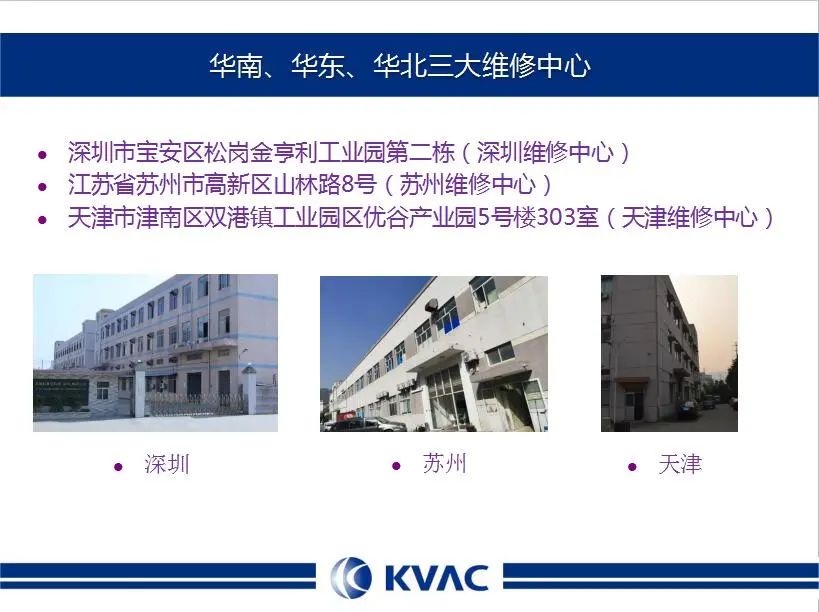 华南、华东、华北三大维修中心

- 深圳市宝安区松岗金亨利工业园第二栋（深圳维修中心）
- 江苏省苏州市高新区山林路8号（苏州维修中心）
- 天津市津南区双港镇工业园区优谷产业园5号楼303室（天津维修中心）

- 深圳
- 苏州
- 天津

KVAC